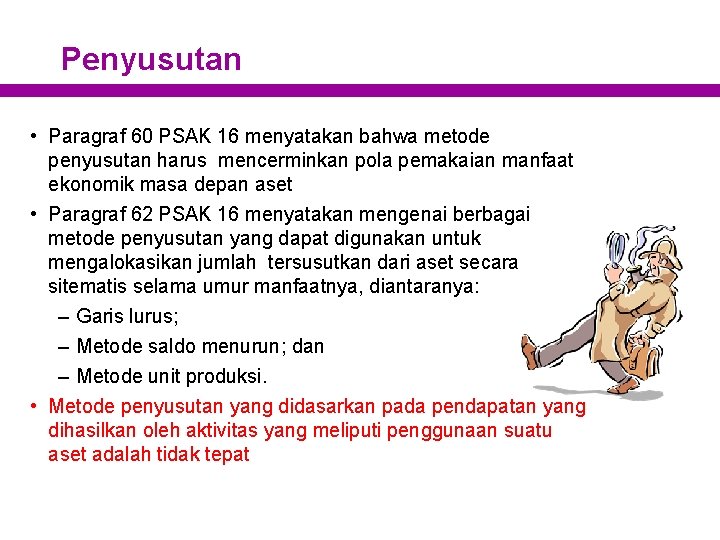 Penyusutan

• Paragraf 60 PSAK 16 menyatakan bahwa metode penyusutan harus mencerminkan pola pemakaian manfaat ekonomik masa depan aset

• Paragraf 62 PSAK 16 menyatakan mengenai berbagai metode penyusutan yang dapat digunakan untuk mengalokasikan jumlah tersusutkan dari aset secara sitematis selama umur manfaatnya, diantaranya:

– Garis lurus;

– Metode saldo menurun; dan

– Metode unit produksi.

• Metode penyusutan yang didasarkan pada pendapatan yang dihasilkan oleh aktivitas yang meliputi penggunaan suatu aset adalah tidak tepat